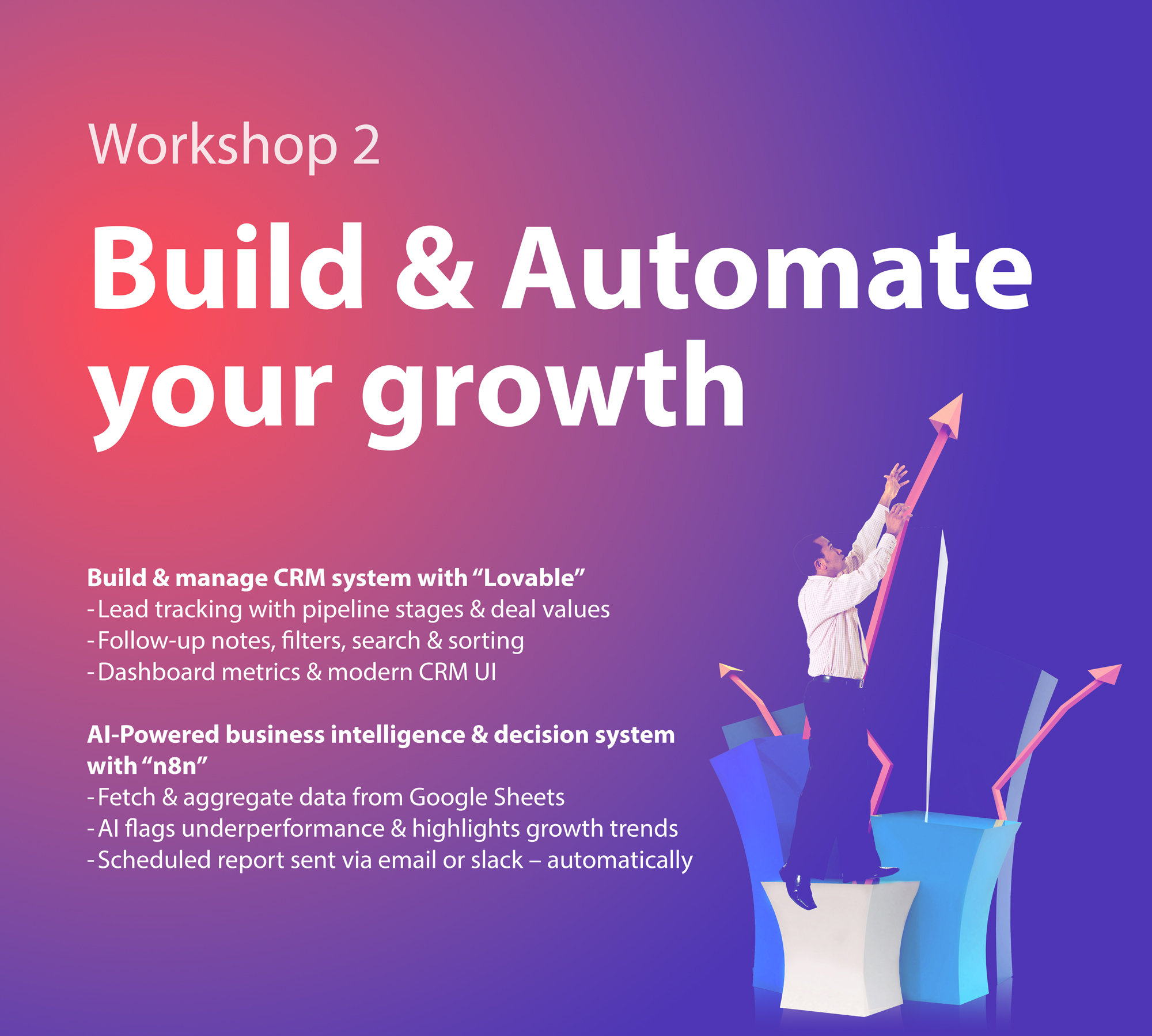 Workshop 2

Build & Automate your growth

Build & manage CRM system with “Lovable”
- Lead tracking with pipeline stages & deal values
- Follow-up notes, filters, search & sorting
- Dashboard metrics & modern CRM UI

AI-Powered business intelligence & decision system with “n8n”
- Fetch & aggregate data from Google Sheets
- AI flags underperformance & highlights growth trends
- Scheduled report sent via email or slack – automatically